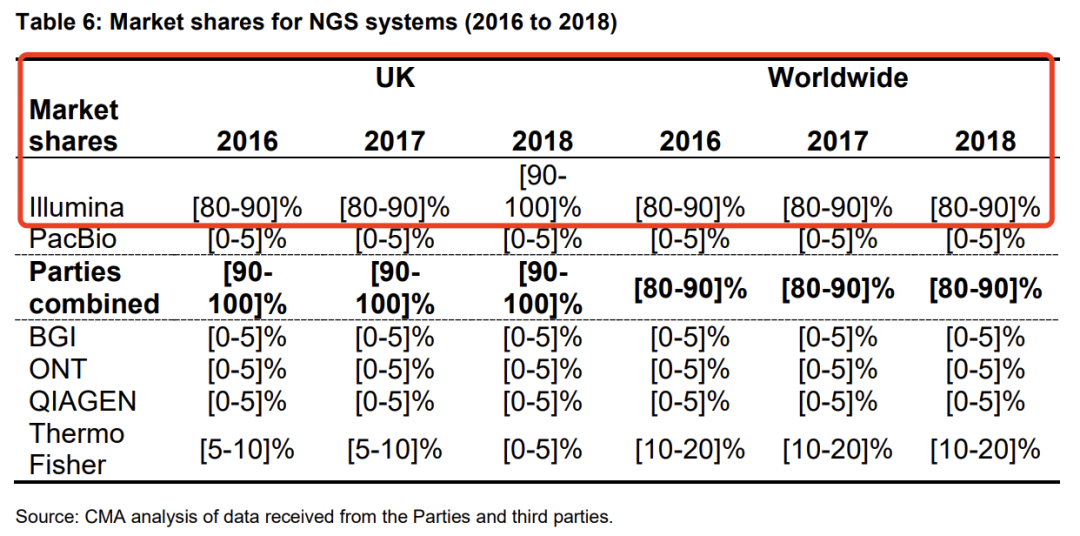 Table 6: Market shares for NGS systems (2016 to 2018)

| Market shares | UK 2016 | UK 2017 | UK 2018 | Worldwide 2016 | Worldwide 2017 | Worldwide 2018 |
|---|---|---|---|---|---|---|
| Illumina | [80-90]% | [80-90]% | [90-100]% | [80-90]% | [80-90]% | [80-90]% |
| PacBio | [0-5]% | [0-5]% | [0-5]% | [0-5]% | [0-5]% | [0-5]% |
| **Parties combined** | **[90-100]%** | **[90-100]%** | **[90-100]%** | **[80-90]%** | **[80-90]%** | **[80-90]%** |
| BGI | [0-5]% | [0-5]% | [0-5]% | [0-5]% | [0-5]% | [0-5]% |
| ONT | [0-5]% | [0-5]% | [0-5]% | [0-5]% | [0-5]% | [0-5]% |
| QIAGEN | [0-5]% | [0-5]% | [0-5]% | [0-5]% | [0-5]% | [0-5]% |
| Thermo Fisher | [5-10]% | [5-10]% | [0-5]% | [10-20]% | [10-20]% | [10-20]% |

Source: CMA analysis of data received from the Parties and third parties.